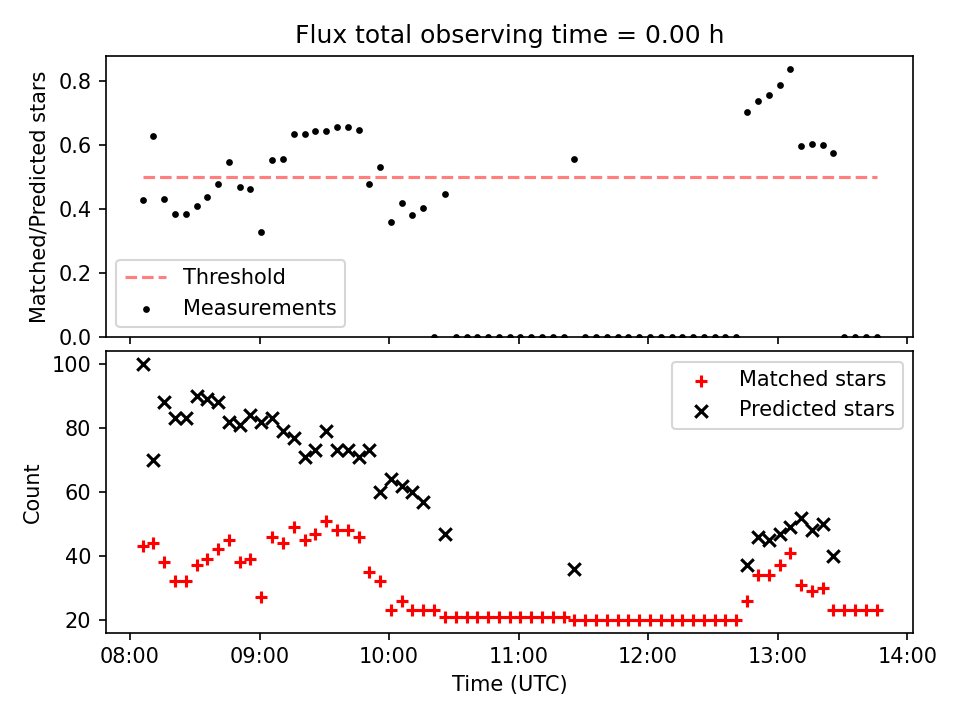 Flux total observing time = 0.00 h

Matched/Predicted stars

0.8
0.6
0.4
0.2
0.0

Threshold
Measurements

Count

100
80
60
40
20

Matched stars
Predicted stars

08:00
09:00
10:00
11:00
12:00
13:00
14:00

Time (UTC)